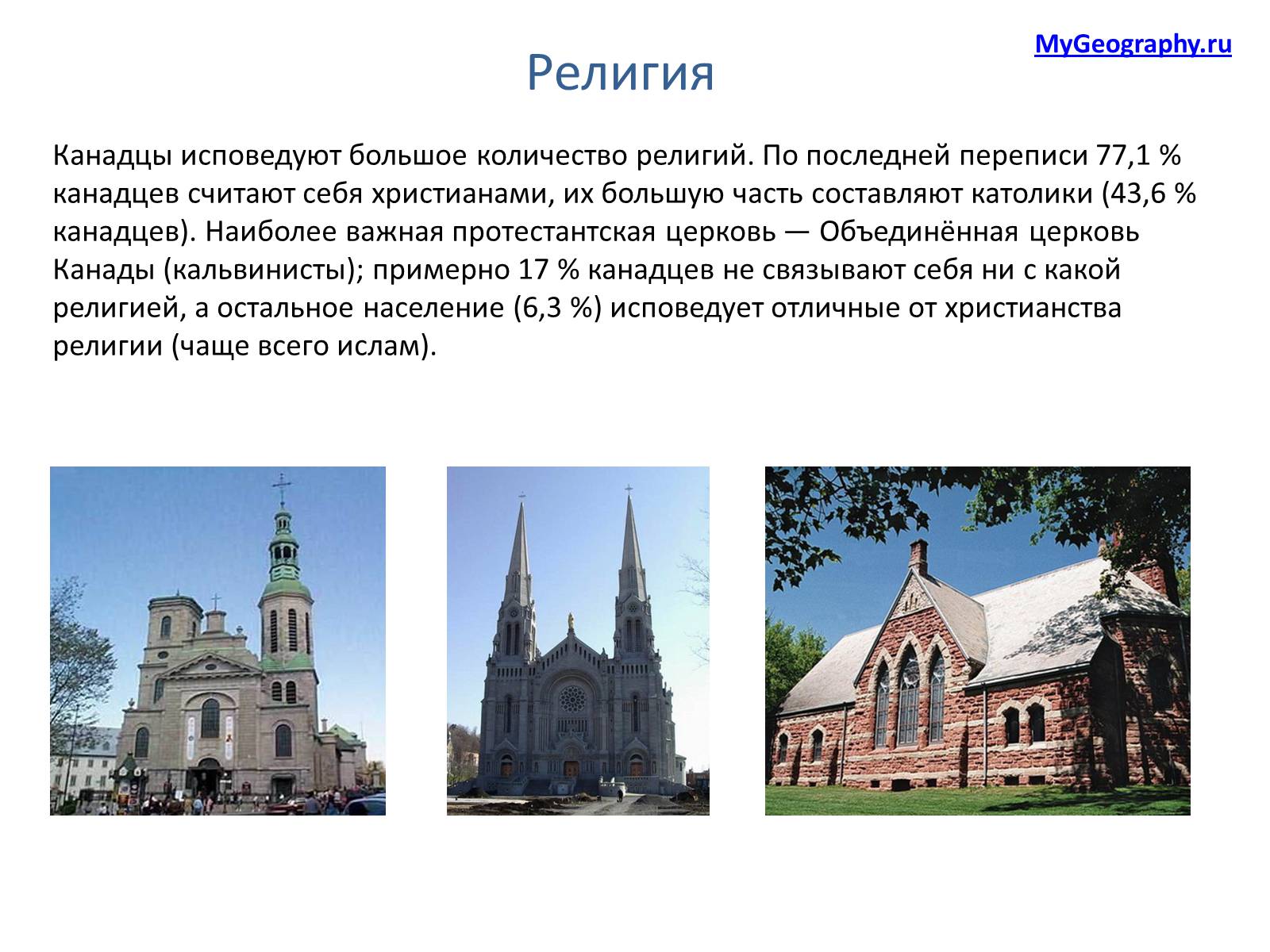 MyGeography.ru

Религия

Канадцы исповедуют большое количество религий. По последней переписи 77,1 % канадцев считают себя христианами, их большую часть составляют католики (43,6 % канадцев). Наиболее важная протестантская церковь — Объединённая церковь Канады (кальвинисты); примерно 17 % канадцев не связывают себя ни с какой религией, а остальное население (6,3 %) исповедует отличные от христианства религии (чаще всего ислам).